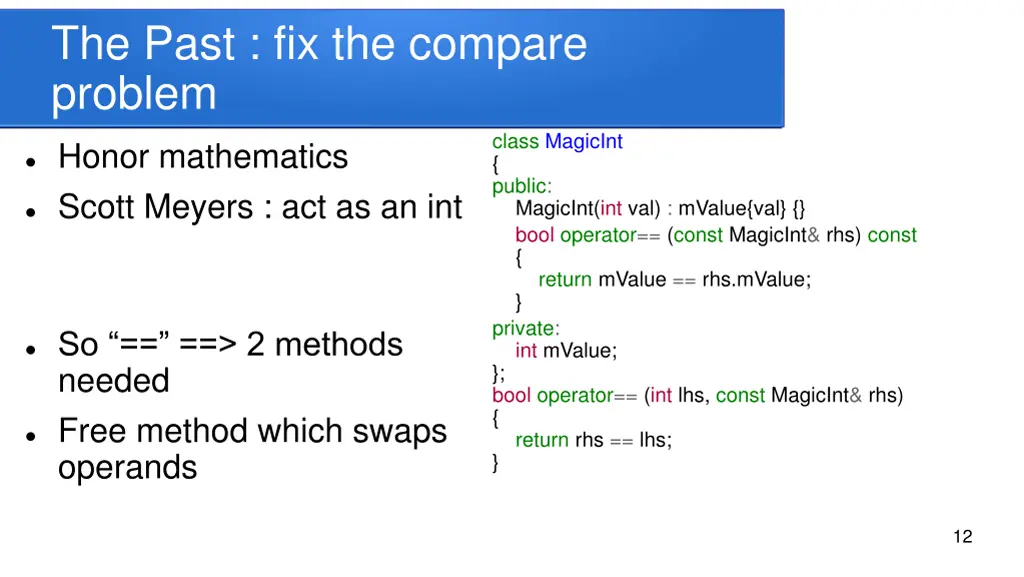 The Past : fix the compare problem

- Honor mathematics
- Scott Meyers : act as an int

- So “==” ==> 2 methods needed
- Free method which swaps operands

class MagicInt
{
public:
MagicInt(int val) : mValue{val} {}
bool operator== (const MagicInt& rhs) const
{
return mValue == rhs.mValue;
}
private:
int mValue;
};
bool operator== (int lhs, const MagicInt& rhs)
{
return rhs == lhs;
}

12